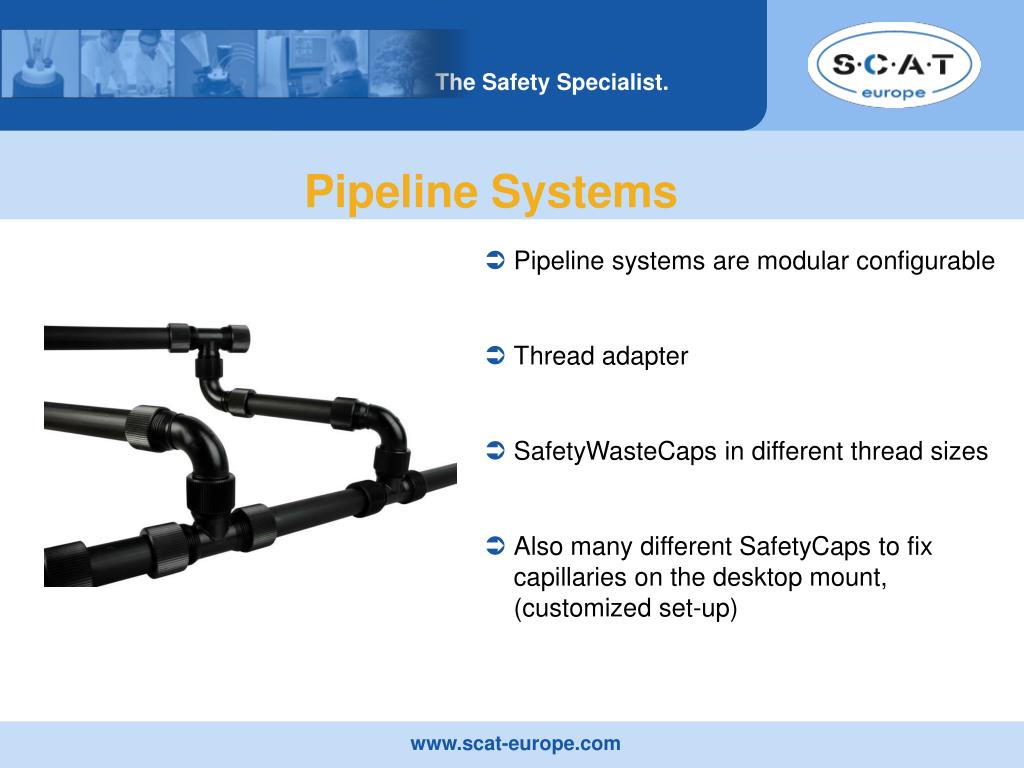 The Safety Specialist.

S·C·A·T
europe

Pipeline Systems

➲ Pipeline systems are modular configurable

➲ Thread adapter

➲ SafetyWasteCaps in different thread sizes

➲ Also many different SafetyCaps to fix capillaries on the desktop mount, (customized set-up)

www.scat-europe.com